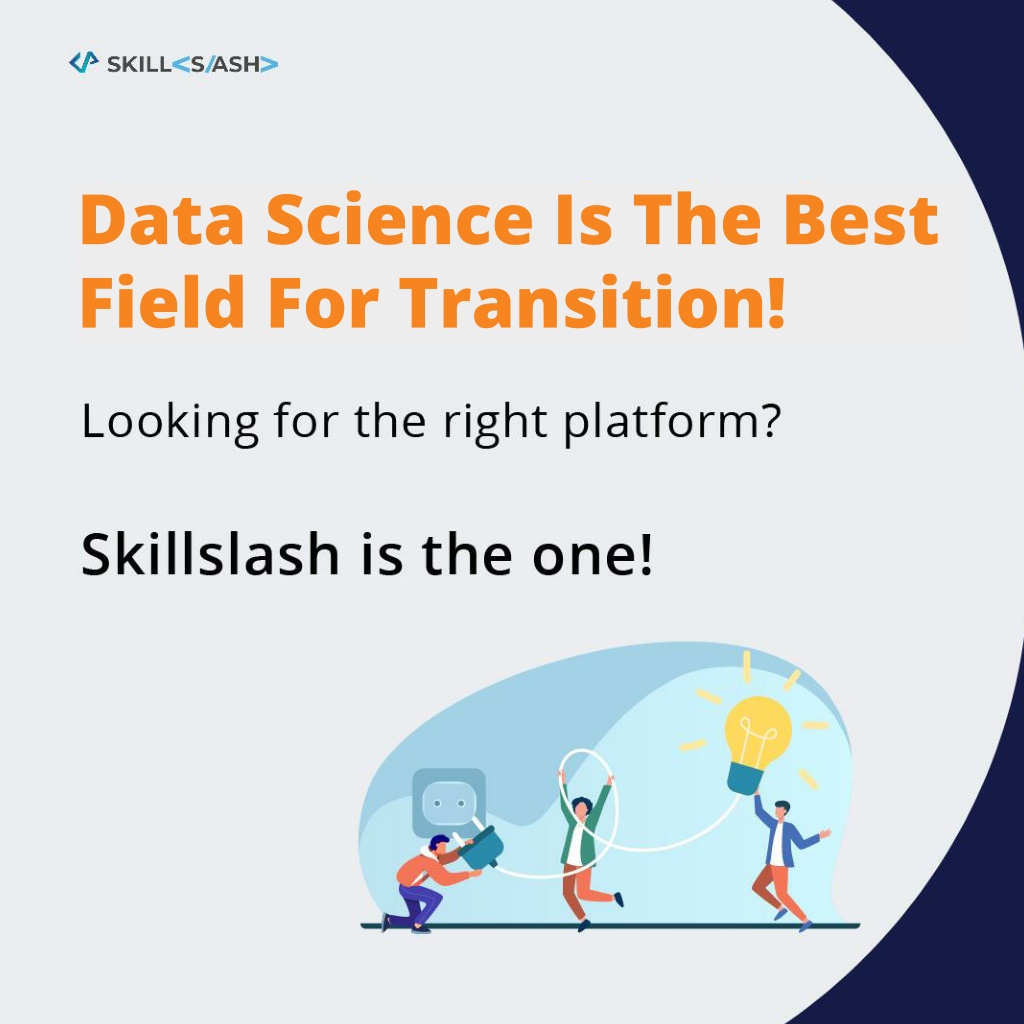 SKILL<S/ASH>

Data Science Is The Best Field For Transition!

Looking for the right platform?

Skillslash is the one!